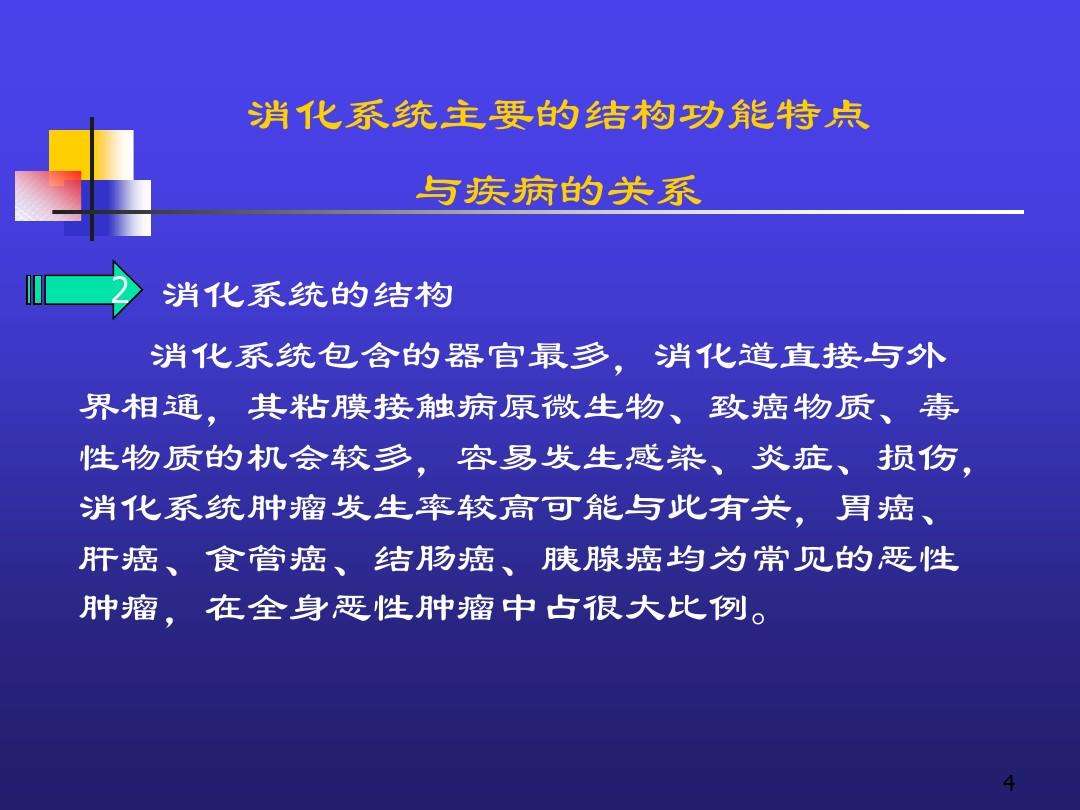 消化系统主要的结构功能特点

与疾病的关系

2 消化系统的结构

消化系统包含的器官最多，消化道直接与外界相通，其粘膜接触病原微生物、致癌物质、毒性物质的机会较多，容易发生感染、炎症、损伤，消化系统肿瘤发生率较高可能与此有关，胃癌、肝癌、食管癌、结肠癌、胰腺癌均为常见的恶性肿瘤，在全身恶性肿瘤中占很大比例。

4